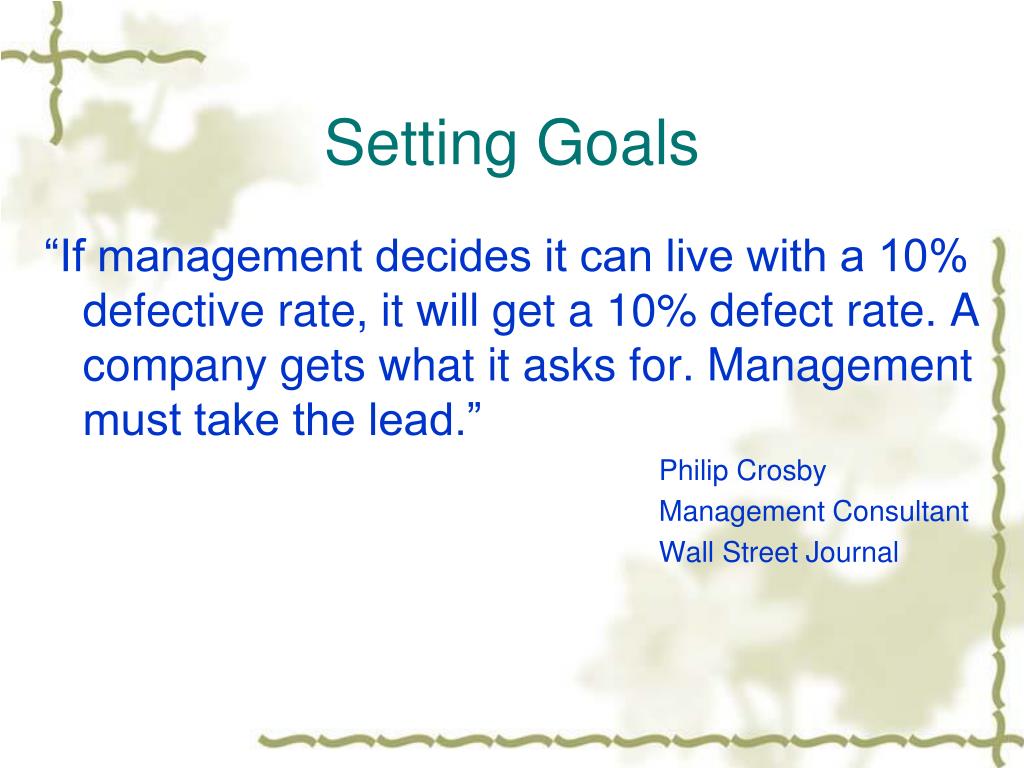 Setting Goals

“If management decides it can live with a 10% defective rate, it will get a 10% defect rate. A company gets what it asks for. Management must take the lead.”

Philip Crosby
Management Consultant
Wall Street Journal